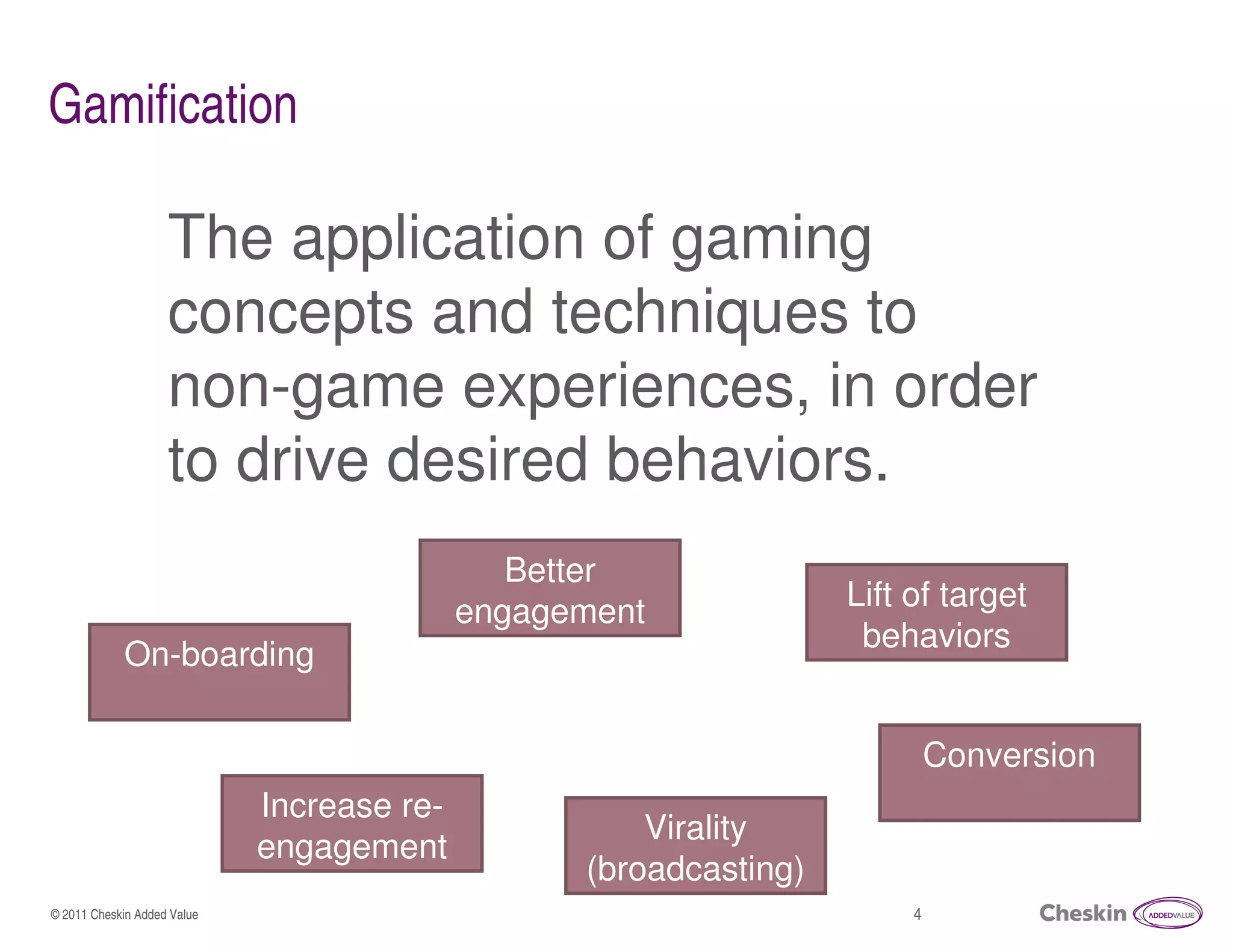 Gamification

The application of gaming concepts and techniques to non-game experiences, in order to drive desired behaviors.

Better engagement

Lift of target behaviors

On-boarding

Conversion

Increase re-engagement

Virality (broadcasting)

© 2011 Cheskin Added Value

4

Cheskin ADDEDVALUE